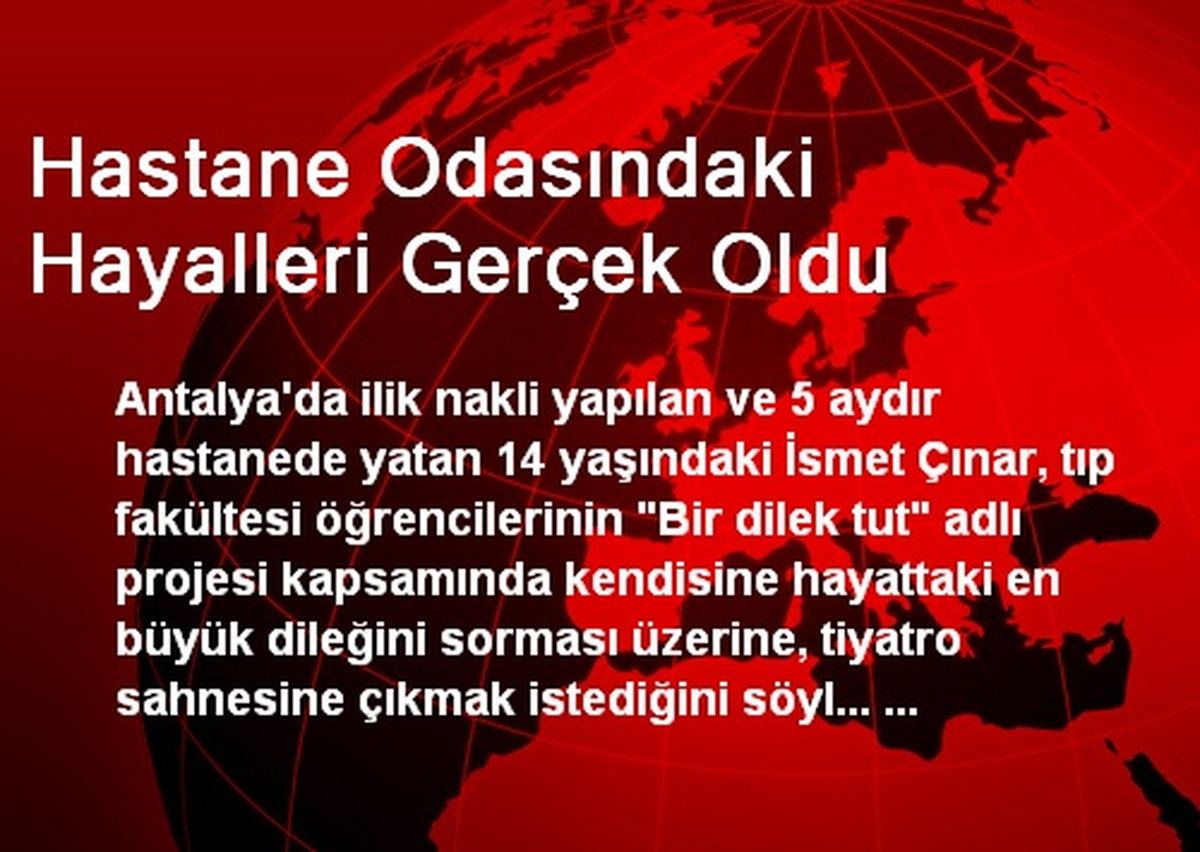 Hastane Odasındaki Hayalleri Gerçek Oldu

Antalya'da ilik nakli yapılan ve 5 aydır hastanede yatan 14 yaşındaki İsmet Çınar, tıp fakültesi öğrencilerinin "Bir dilek tut" adlı projesi kapsamında kendisine hayattaki en büyük dileğini sorması üzerine, tiyatro sahnesine çıkmak istediğini söyl... ...